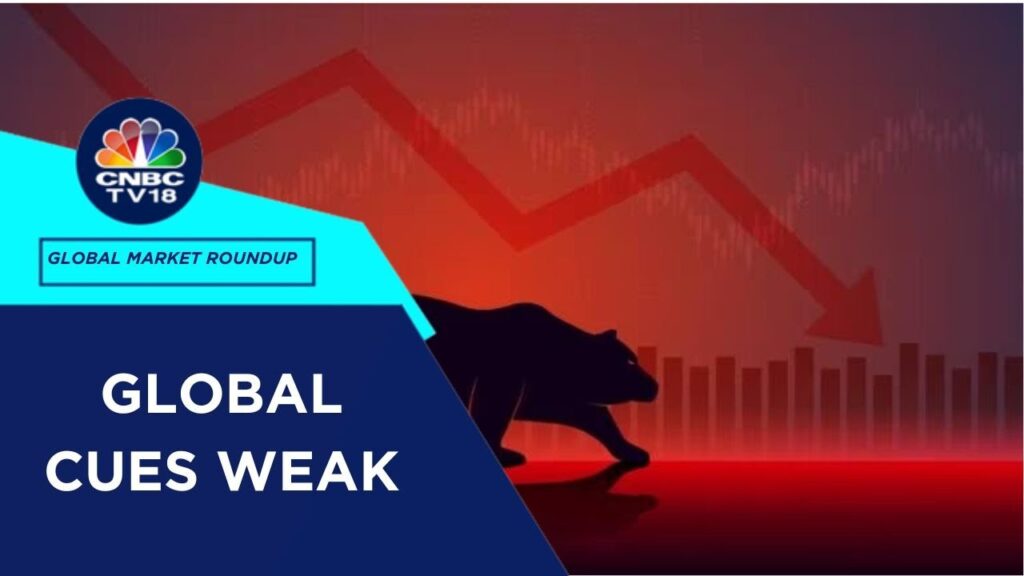 CNBC TV18

GLOBAL MARKET ROUNDUP

GLOBAL CUES WEAK